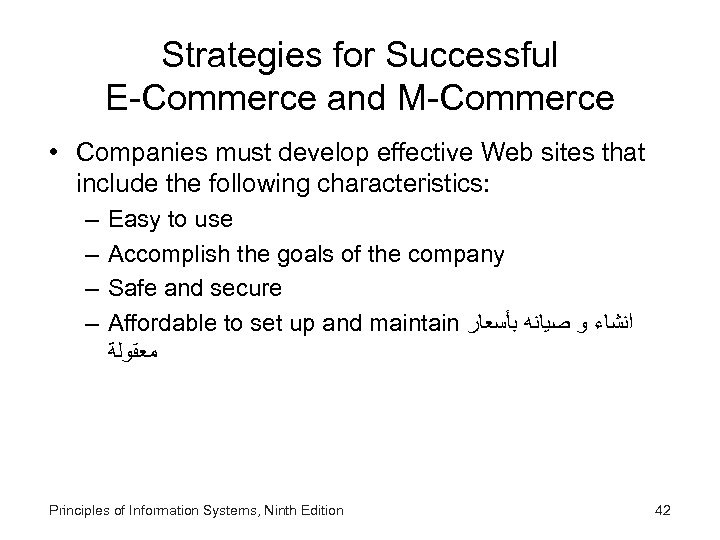 Strategies for Successful E-Commerce and M-Commerce

• Companies must develop effective Web sites that include the following characteristics:
– Easy to use
– Accomplish the goals of the company
– Safe and secure
– Affordable to set up and maintain انشاء و صيانه بأسعار معقولة

Principles of Information Systems, Ninth Edition

42